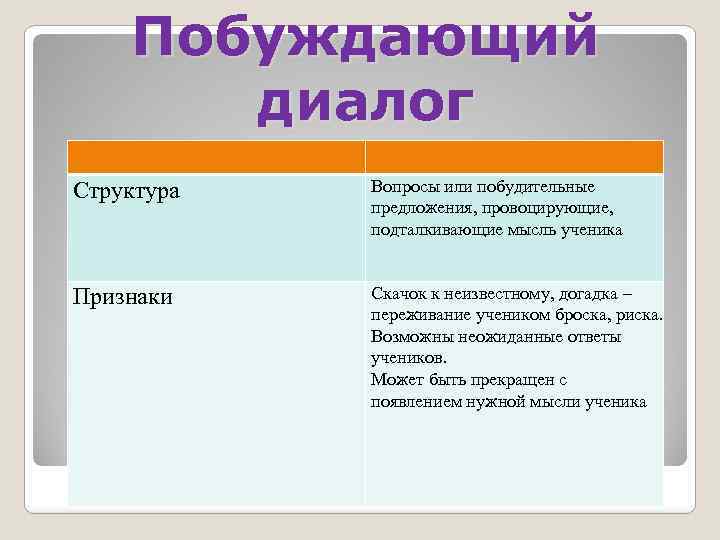 Побуждающий диалог

| | |
|---|---|
| Структура | Вопросы или побудительные предложения, провоцирующие, подталкивающие мысль ученика |
| Признаки | Скачок к неизвестному, догадка – переживание учеником броска, риска. Возможны неожиданные ответы учеников. Может быть прекращен с появлением нужной мысли ученика |